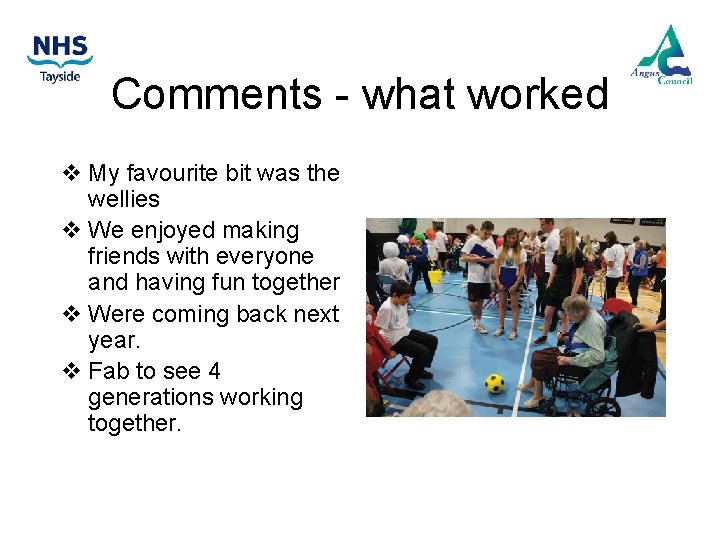 NHS
Tayside

Angus Council

Comments - what worked

❖ My favourite bit was the wellies
❖ We enjoyed making friends with everyone and having fun together
❖ Were coming back next year.
❖ Fab to see 4 generations working together.